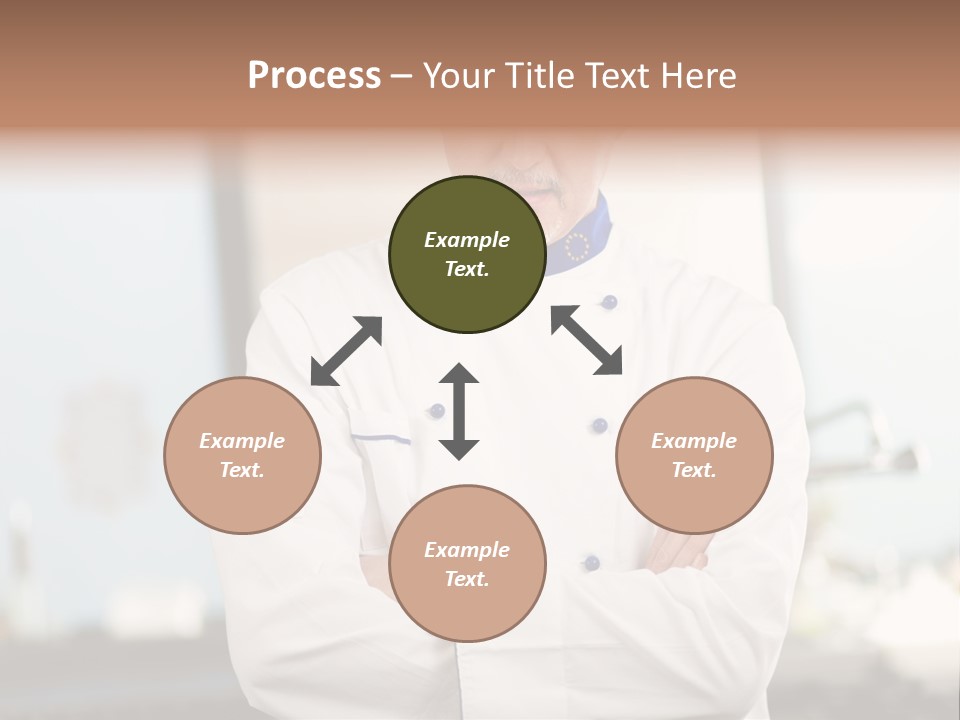 Process – Your Title Text Here

Example Text.

Example Text.

Example Text.

Example Text.